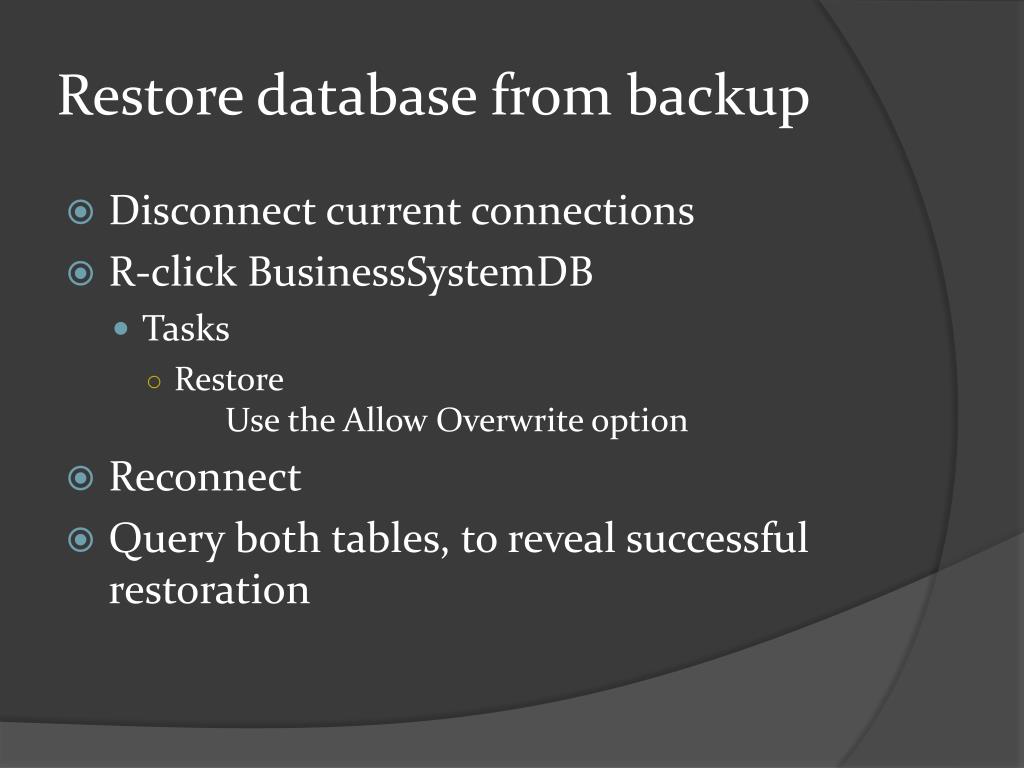 Restore database from backup

Disconnect current connections

R-click BusinessSystemDB

Tasks

Restore

Use the Allow Overwrite option

Reconnect

Query both tables, to reveal successful restoration